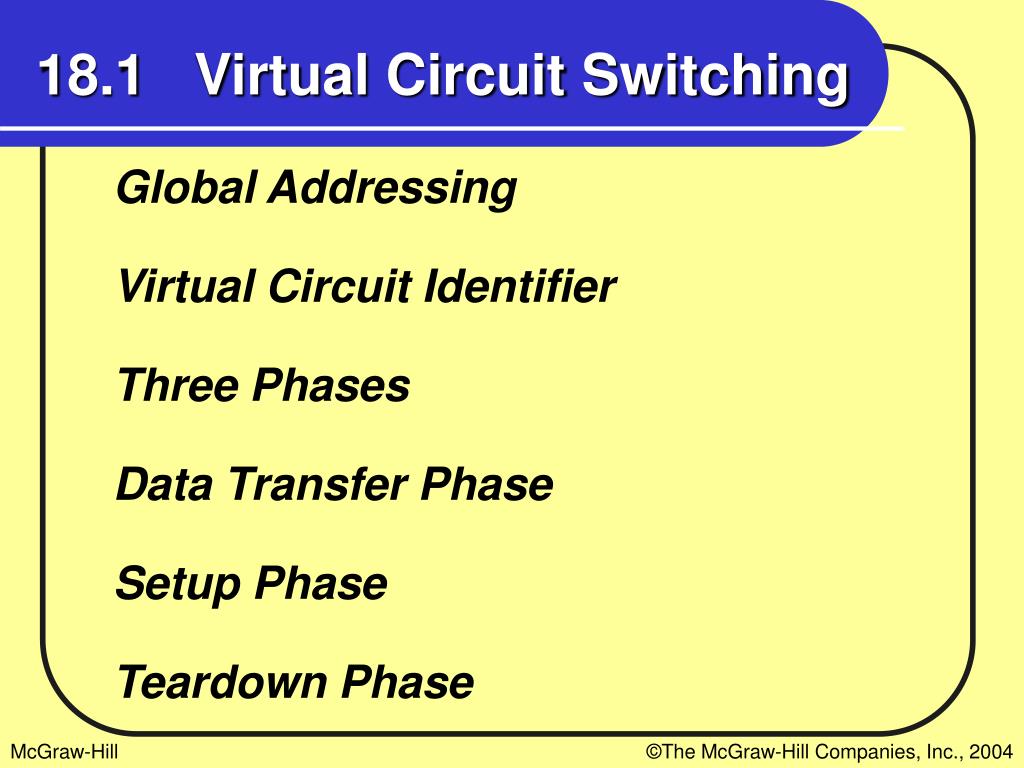 18.1 Virtual Circuit Switching

Global Addressing

Virtual Circuit Identifier

Three Phases

Data Transfer Phase

Setup Phase

Teardown Phase

McGraw-Hill

©The McGraw-Hill Companies, Inc., 2004